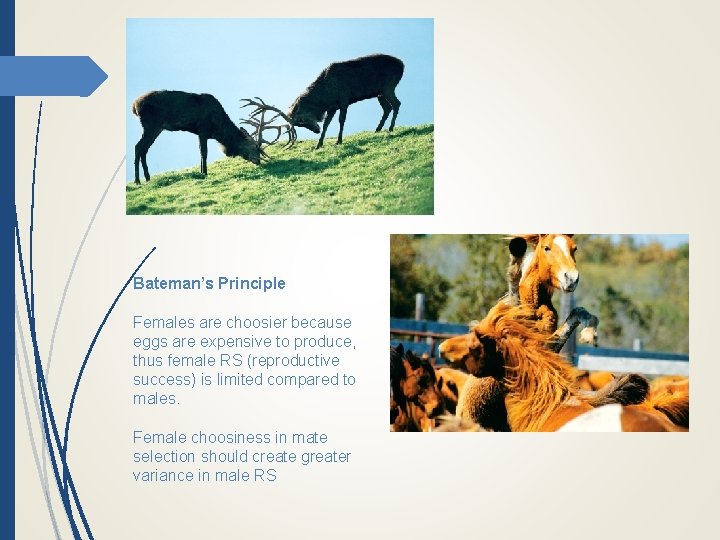 Bateman's Principle

Females are choosier because eggs are expensive to produce, thus female RS (reproductive success) is limited compared to males.

Female choosiness in mate selection should create greater variance in male RS